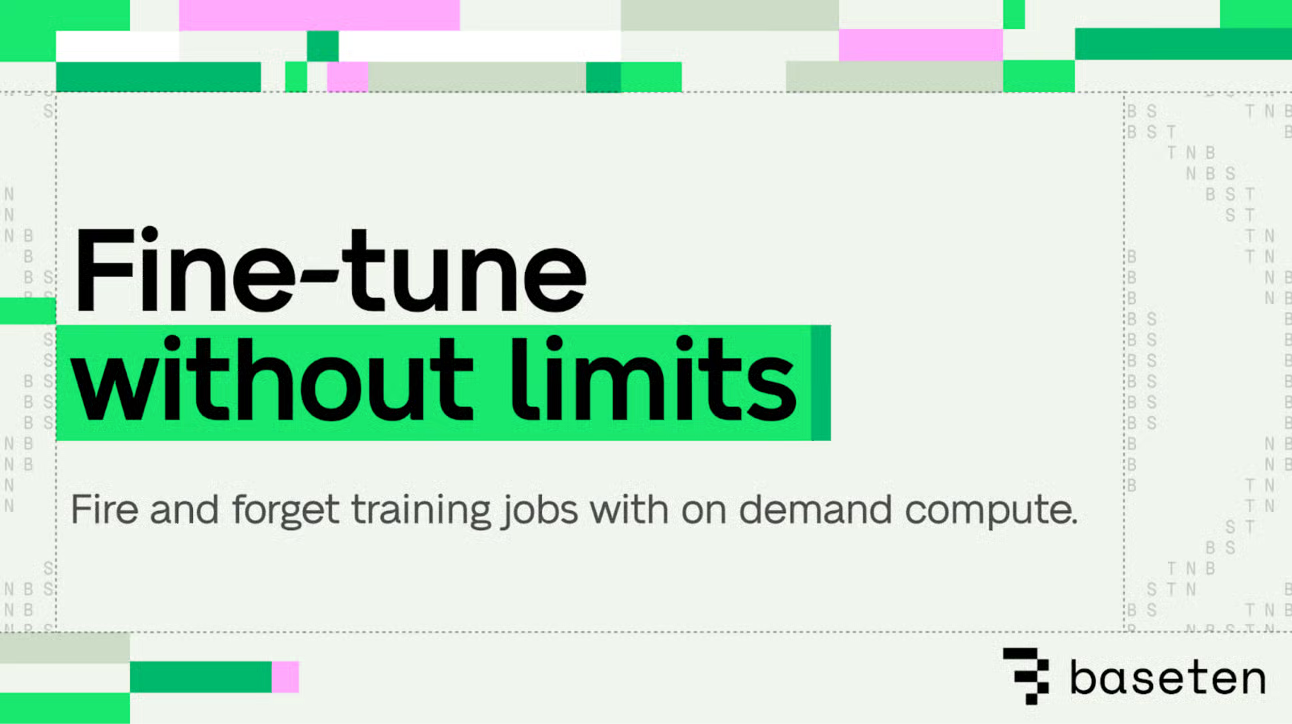 Fine-tune
without limits

Fire and forget training jobs with on demand compute.

baseten